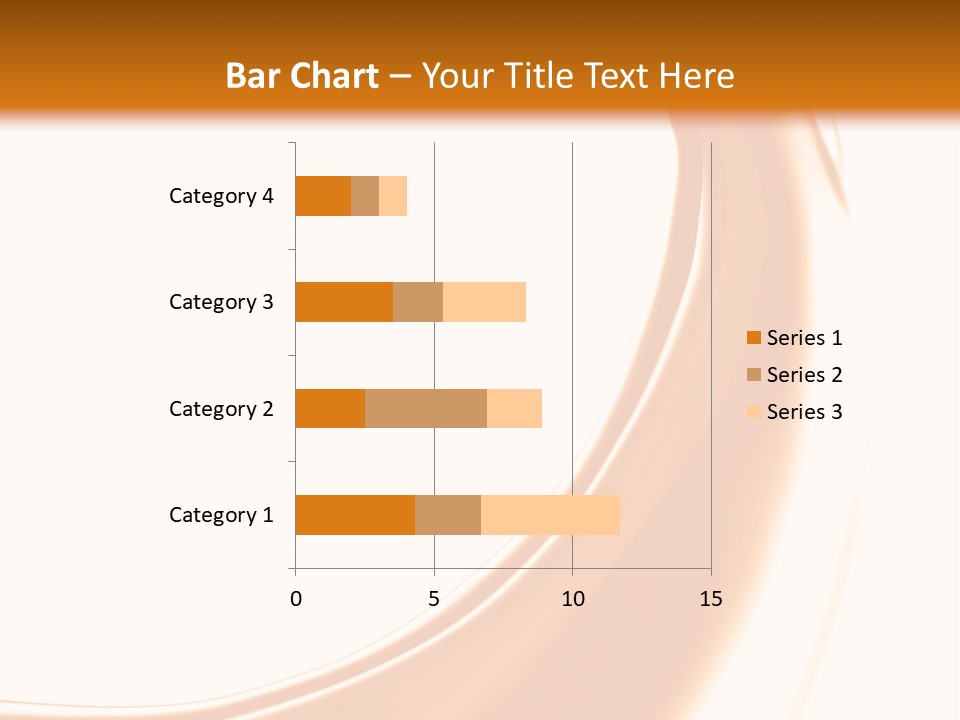 Bar Chart – Your Title Text Here

Category 4
Category 3
Category 2
Category 1

0
5
10
15

Series 1
Series 2
Series 3